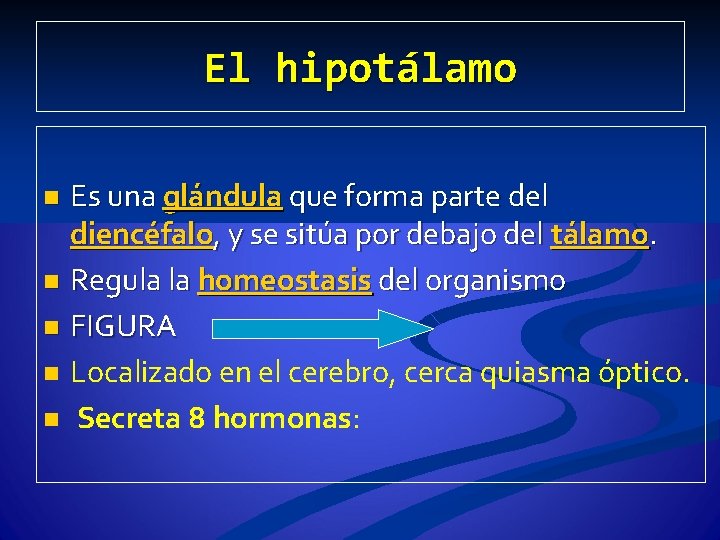 El hipotálamo

- Es una glándula que forma parte del diencéfalo, y se sitúa por debajo del tálamo.
- Regula la homeostasis del organismo
- FIGURA
- Localizado en el cerebro, cerca quiasma óptico.
- Secreta 8 hormonas: